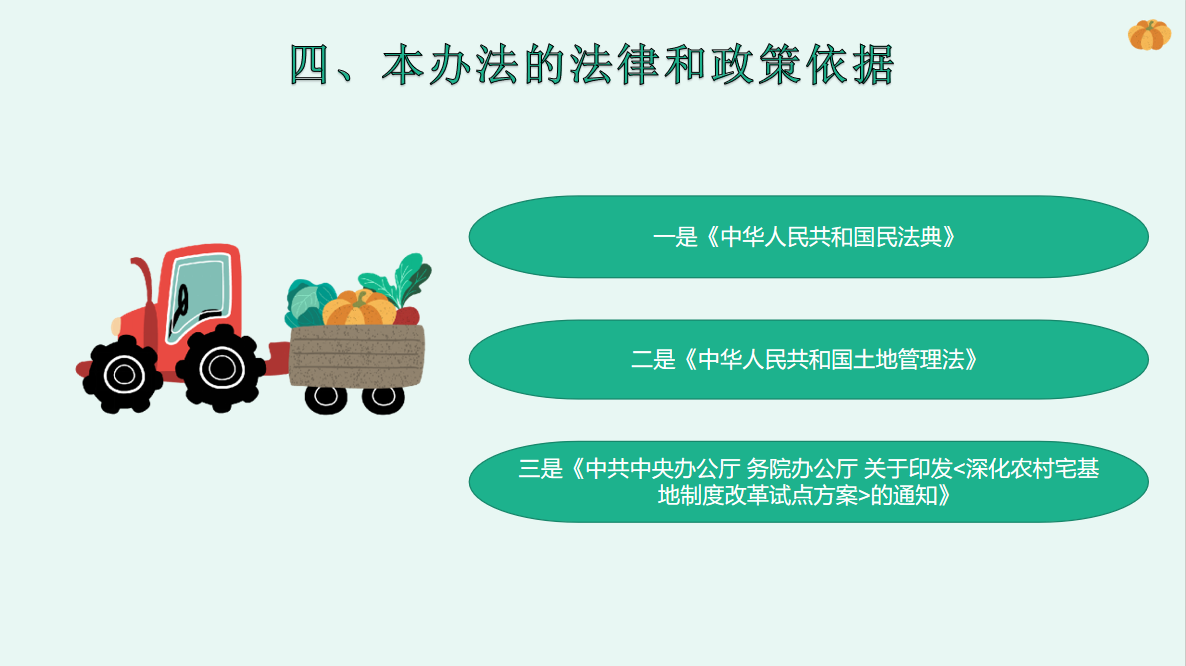 四、本办法的法律和政策依据

一是《中华人民共和国民法典》

二是《中华人民共和国土地管理法》

三是《中共中央办公厅 务院办公厅 关于印发<深化农村宅基地制度改革试点方案>的通知》